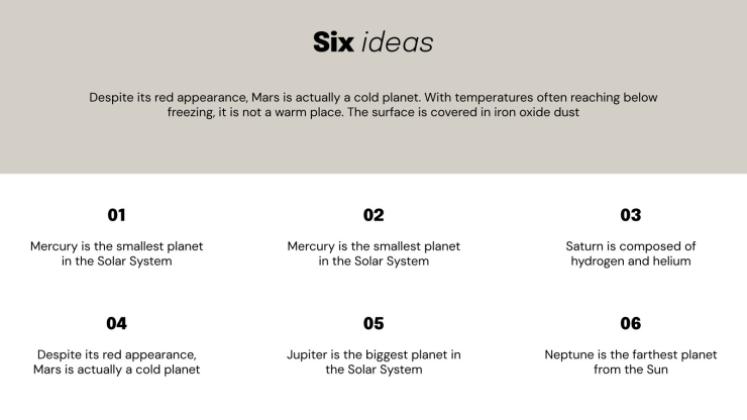 Six ideas

Despite its red appearance, Mars is actually a cold planet. With temperatures often reaching below freezing, it is not a warm place. The surface is covered in iron oxide dust

01

Mercury is the smallest planet in the Solar System

02

Mercury is the smallest planet in the Solar System

03

Saturn is composed of hydrogen and helium

04

Despite its red appearance, Mars is actually a cold planet

05

Jupiter is the biggest planet in the Solar System

06

Neptune is the farthest planet from the Sun